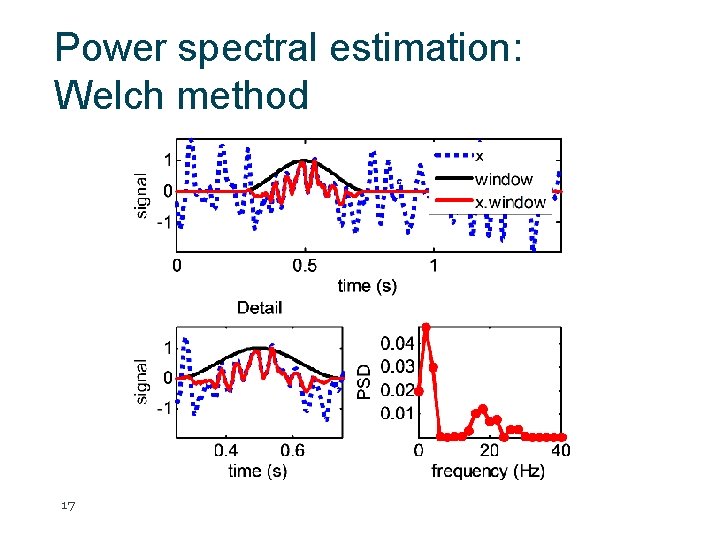 Power spectral estimation: Welch method

signal
1
0
-1
x
window
x.window
0
0.5
1
time (s)

Detail
signal
1
0
-1
0.4
0.6
time (s)

PSD
0.04
0.03
0.02
0.01
0
20
40
frequency (Hz)

17